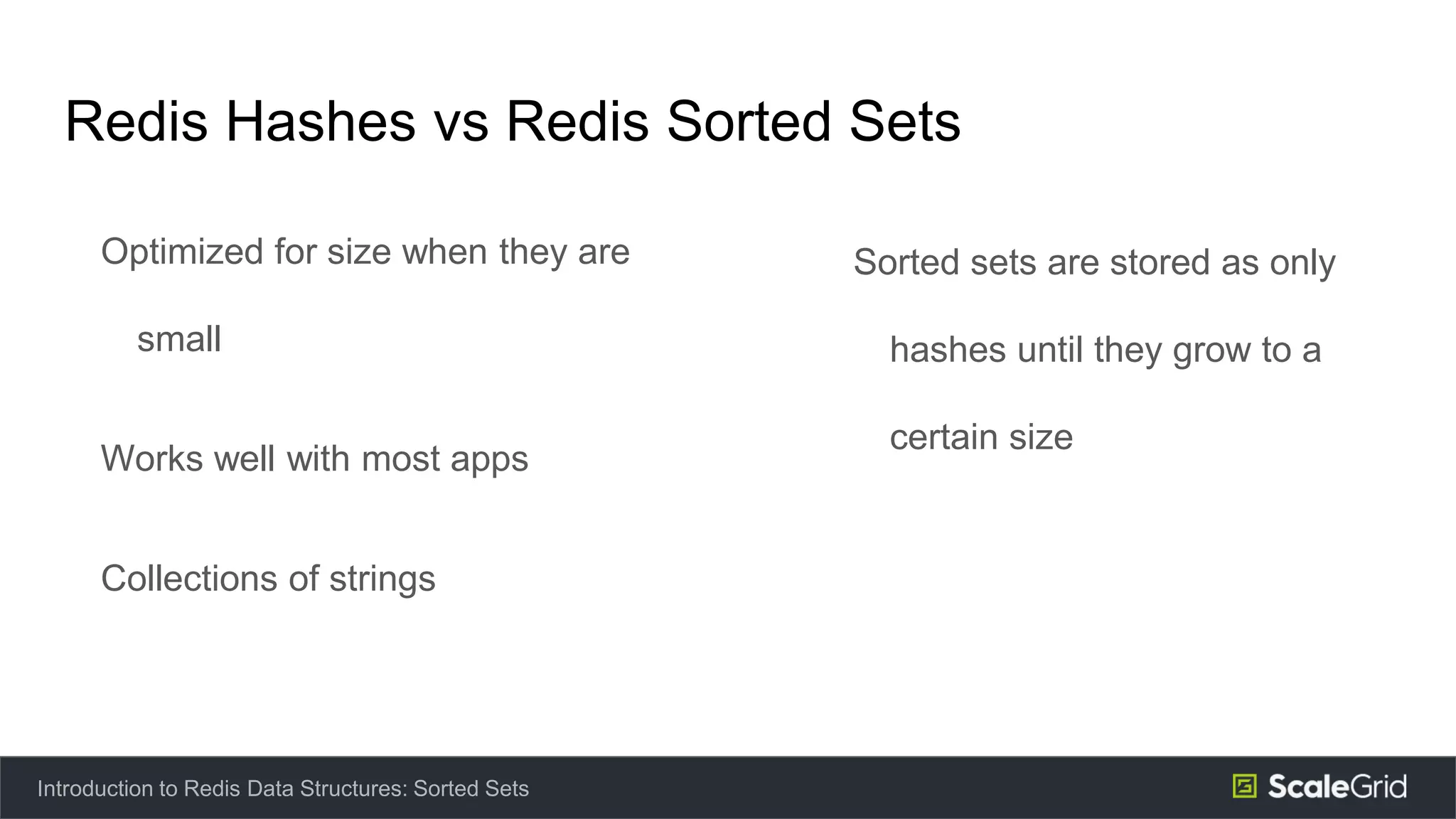 Redis Hashes vs Redis Sorted Sets

Optimized for size when they are small

Works well with most apps

Collections of strings

Sorted sets are stored as only hashes until they grow to a certain size

Introduction to Redis Data Structures: Sorted Sets

ScaleGrid